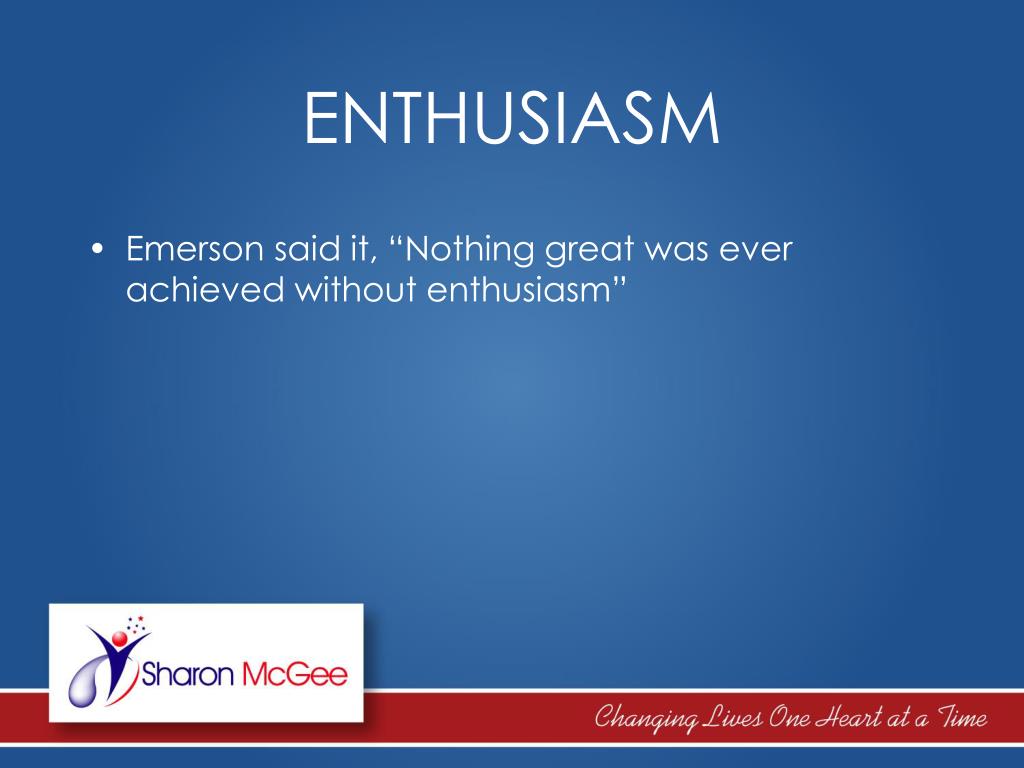 ENTHUSIASM

• Emerson said it, “Nothing great was ever achieved without enthusiasm”

Sharon McGee

Changing Lives One Heart at a Time